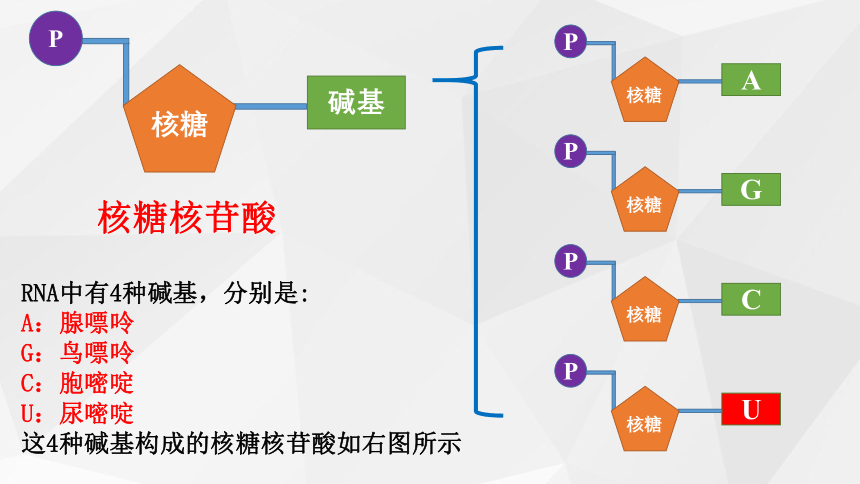 P
核糖
碱基

核糖核苷酸

RNA中有4种碱基，分别是:
A：腺嘌呤
G：鸟嘌呤
C：胞嘧啶
U：尿嘧啶
这4种碱基构成的核糖核苷酸如右图所示

P
核糖
A

P
核糖
G

P
核糖
C

P
核糖
U